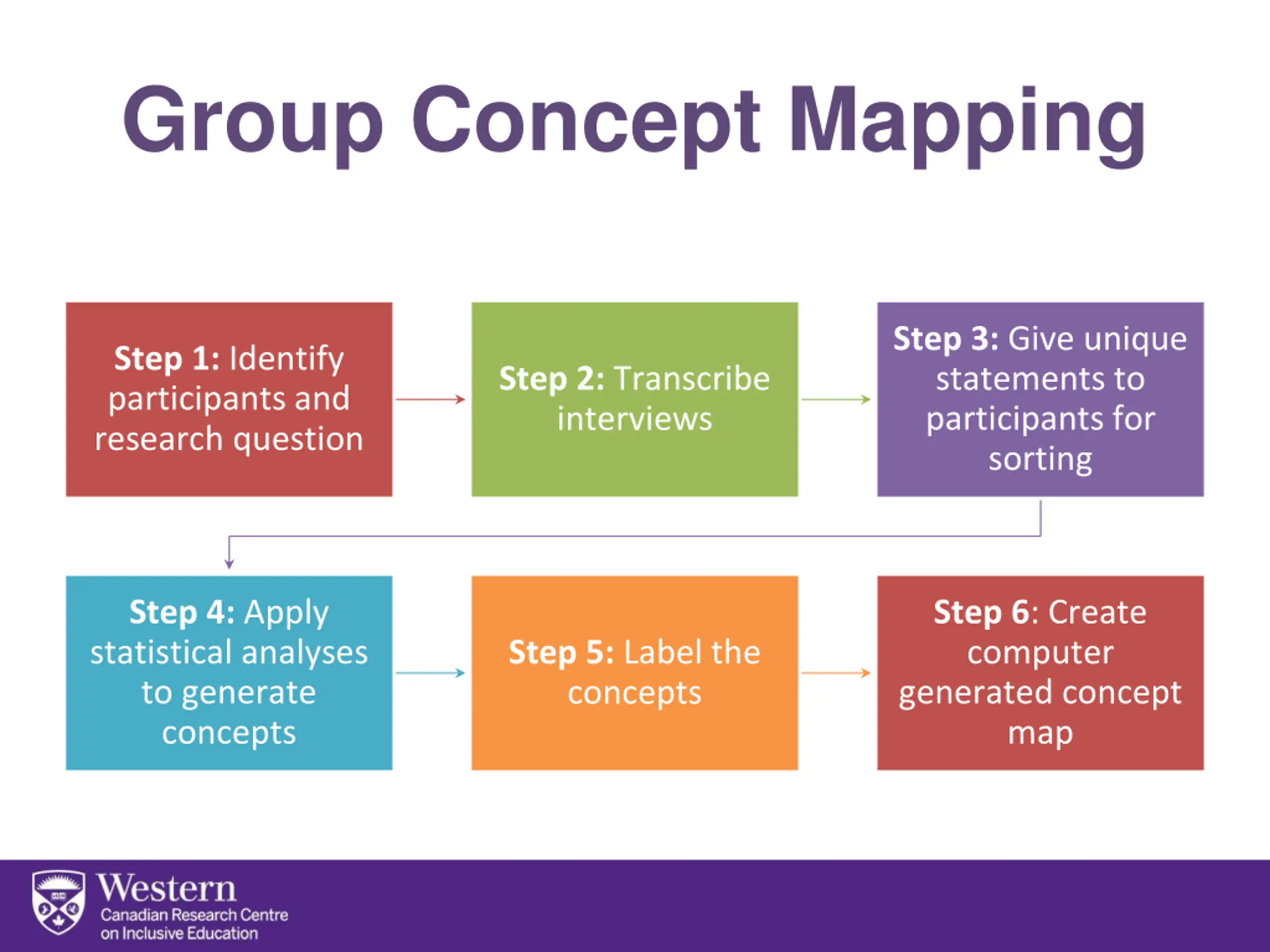 Group Concept Mapping

Step 1: Identify participants and research question

Step 2: Transcribe interviews

Step 3: Give unique statements to participants for sorting

Step 4: Apply statistical analyses to generate concepts

Step 5: Label the concepts

Step 6: Create computer generated concept map

Western
Canadian Research Centre on Inclusive Education